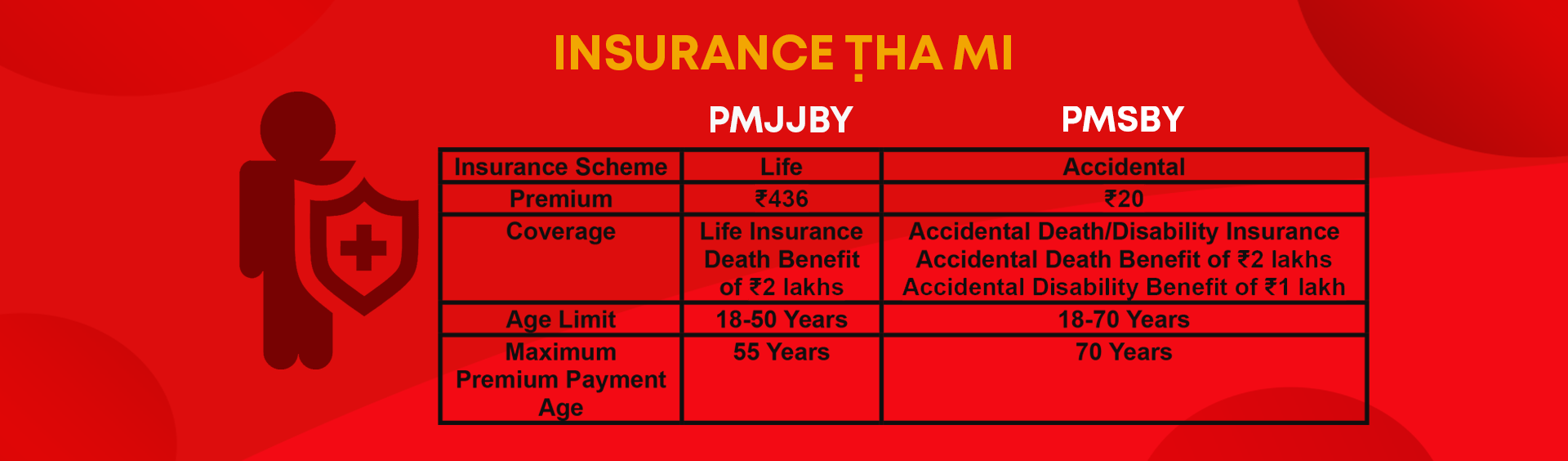 INSURANCE ṬHA MI

| | PMJJBY | PMSBY |
|---|---|---|
| Insurance Scheme | Life | Accidental |
| Premium | ₹436 | ₹20 |
| Coverage | Life Insurance Death Benefit of ₹2 lakhs | Accidental Death/Disability Insurance Accidental Death Benefit of ₹2 lakhs Accidental Disability Benefit of ₹1 lakh |
| Age Limit | 18-50 Years | 18-70 Years |
| Maximum Premium Payment Age | 55 Years | 70 Years |